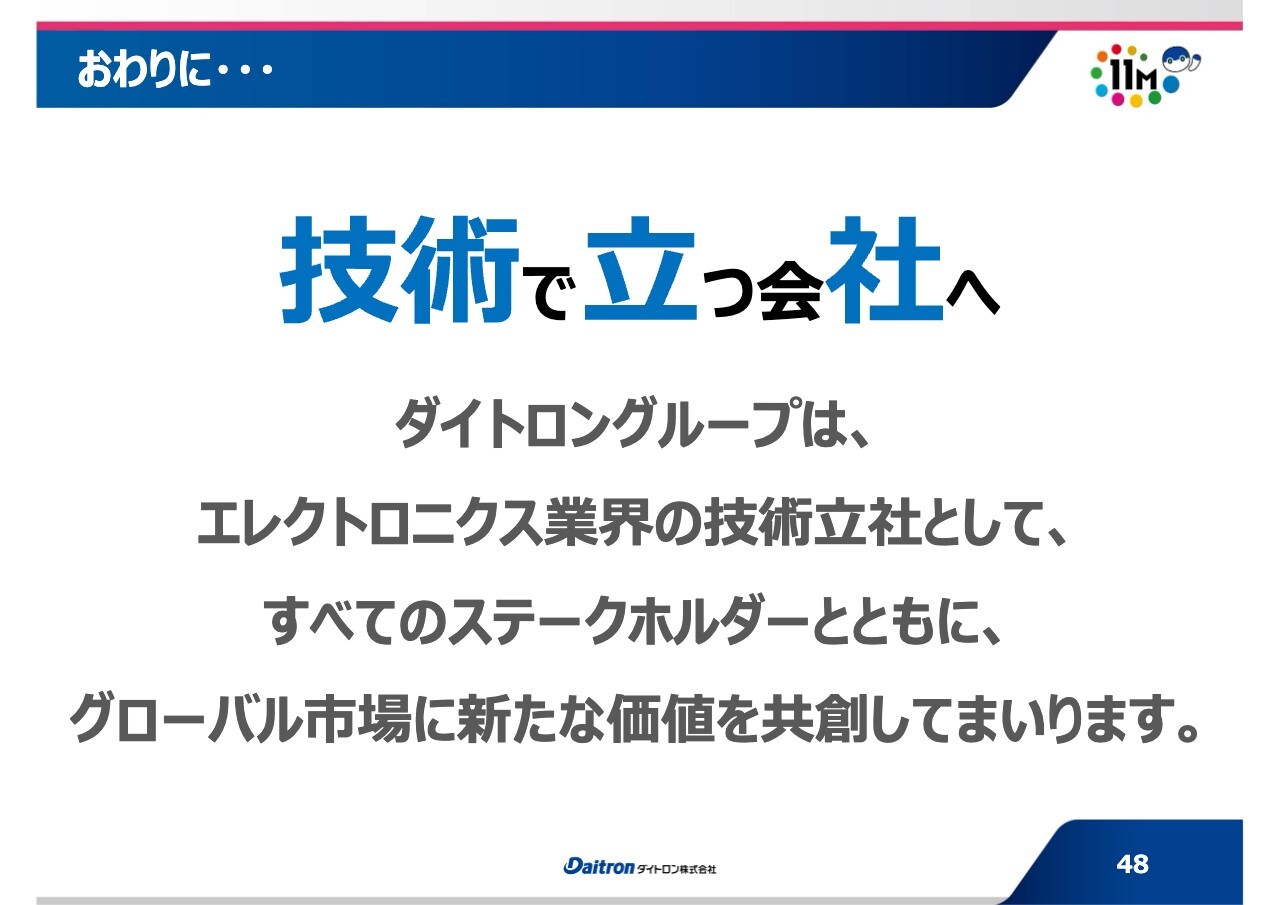 おわりに・・・

11M

技術で立つ会社へ

ダイトロングループは、

エレクトロニクス業界の技術立社として、

すべてのステークホルダーとともに、

グローバル市場に新たな価値を共創してまいります。

Daitron ダイトロン株式会社

48